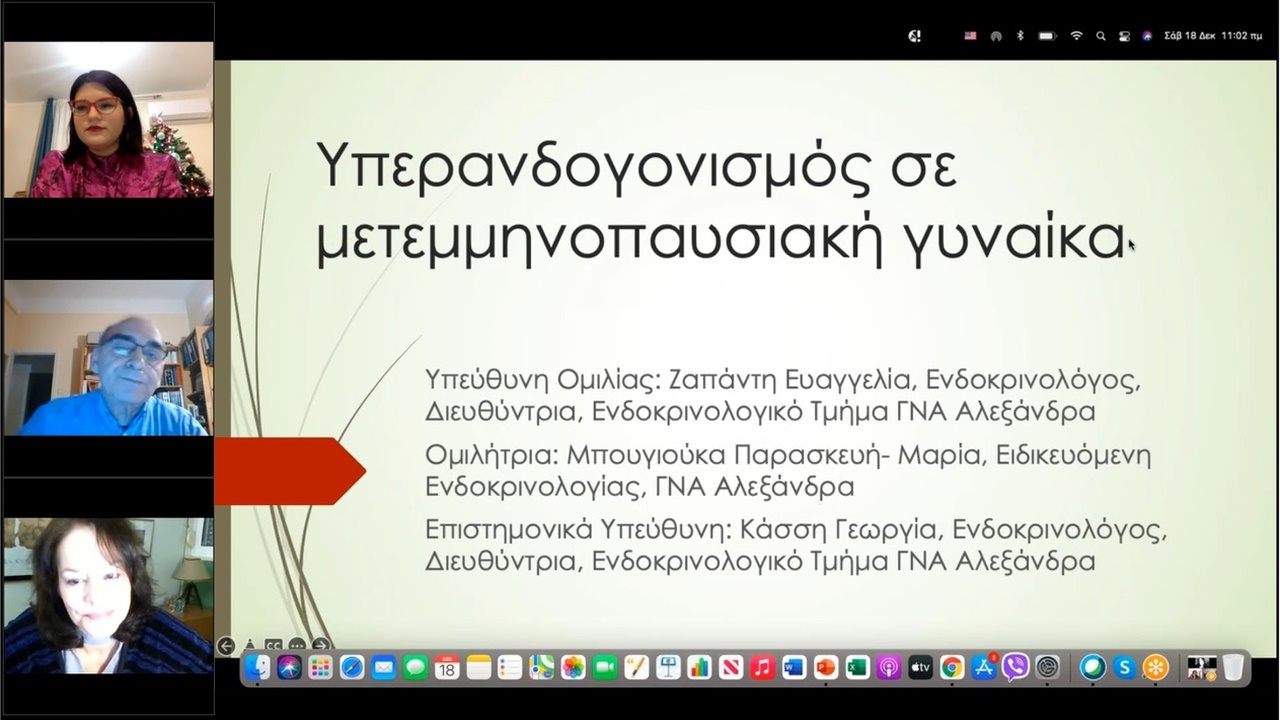 Σάβ 18 Δεκ 11:02 πμ

Υπερανδογονισμός σε μετεμμηνοπαυσιακή γυναίκα

Υπεύθυνη Ομιλίας: Ζαπάντη Ευαγγελία, Ενδοκρινολόγος, Διευθύντρια, Ενδοκρινολογικό Τμήμα ΓΝΑ Αλεξάνδρα

Ομιλήτρια: Μπουγιούκα Παρασκευή- Μαρία, Ειδικευόμενη Ενδοκρινολογίας, ΓΝΑ Αλεξάνδρα

Επιστημονικά Υπεύθυνη: Κάσση Γεωργία, Ενδοκρινολόγος, Διευθύντρια, Ενδοκρινολογικό Τμήμα ΓΝΑ Αλεξάνδρα

18